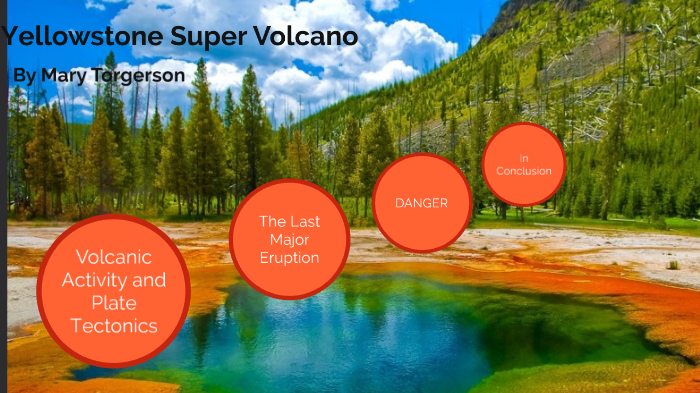 Yellowstone Super Volcano

By Mary Torgerson

Volcanic Activity and Plate Tectonics

The Last Major Eruption

DANGER

In Conclusion